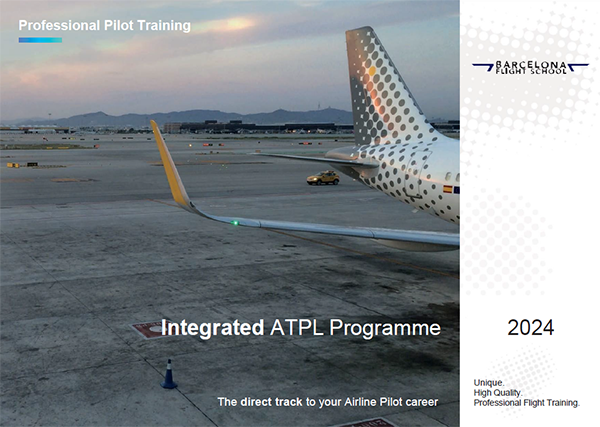 Professional Pilot Training

BARCELONA FLIGHT SCHOOL

Integrated ATPL Programme

2024

The direct track to your Airline Pilot career

Unique.
High Quality.
Professional Flight Training.